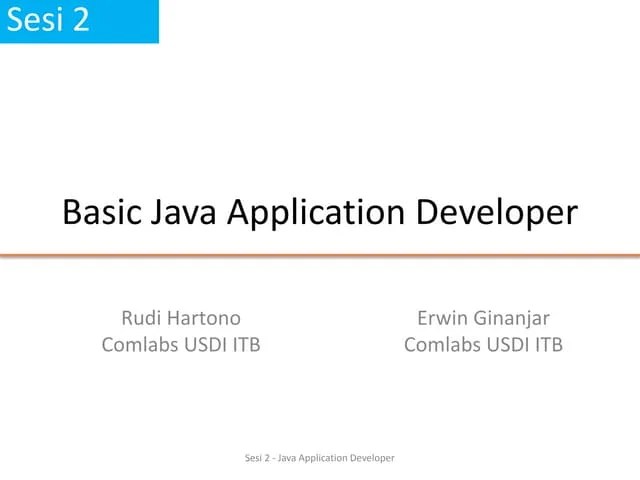 Sesi 2

Basic Java Application Developer

Rudi Hartono
Comlabs USDI ITB

Erwin Ginanjar
Comlabs USDI ITB

Sesi 2 - Java Application Developer